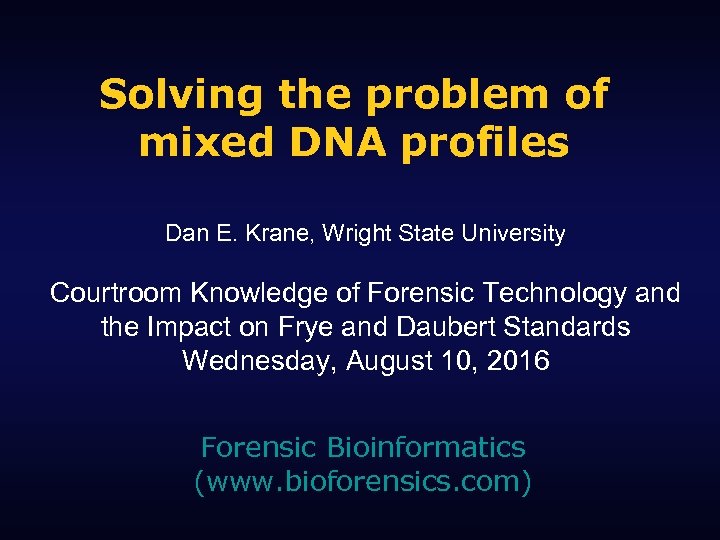 Solving the problem of mixed DNA profiles

Dan E. Krane, Wright State University

Courtroom Knowledge of Forensic Technology and the Impact on Frye and Daubert Standards
Wednesday, August 10, 2016

Forensic Bioinformatics
(www.bioforensics.com)